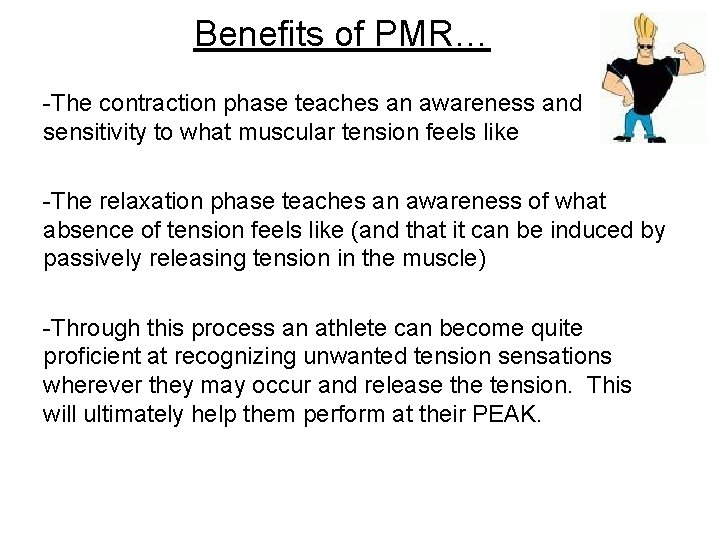 Benefits of PMR…

-The contraction phase teaches an awareness and sensitivity to what muscular tension feels like

-The relaxation phase teaches an awareness of what absence of tension feels like (and that it can be induced by passively releasing tension in the muscle)

-Through this process an athlete can become quite proficient at recognizing unwanted tension sensations wherever they may occur and release the tension.  This will ultimately help them perform at their PEAK.